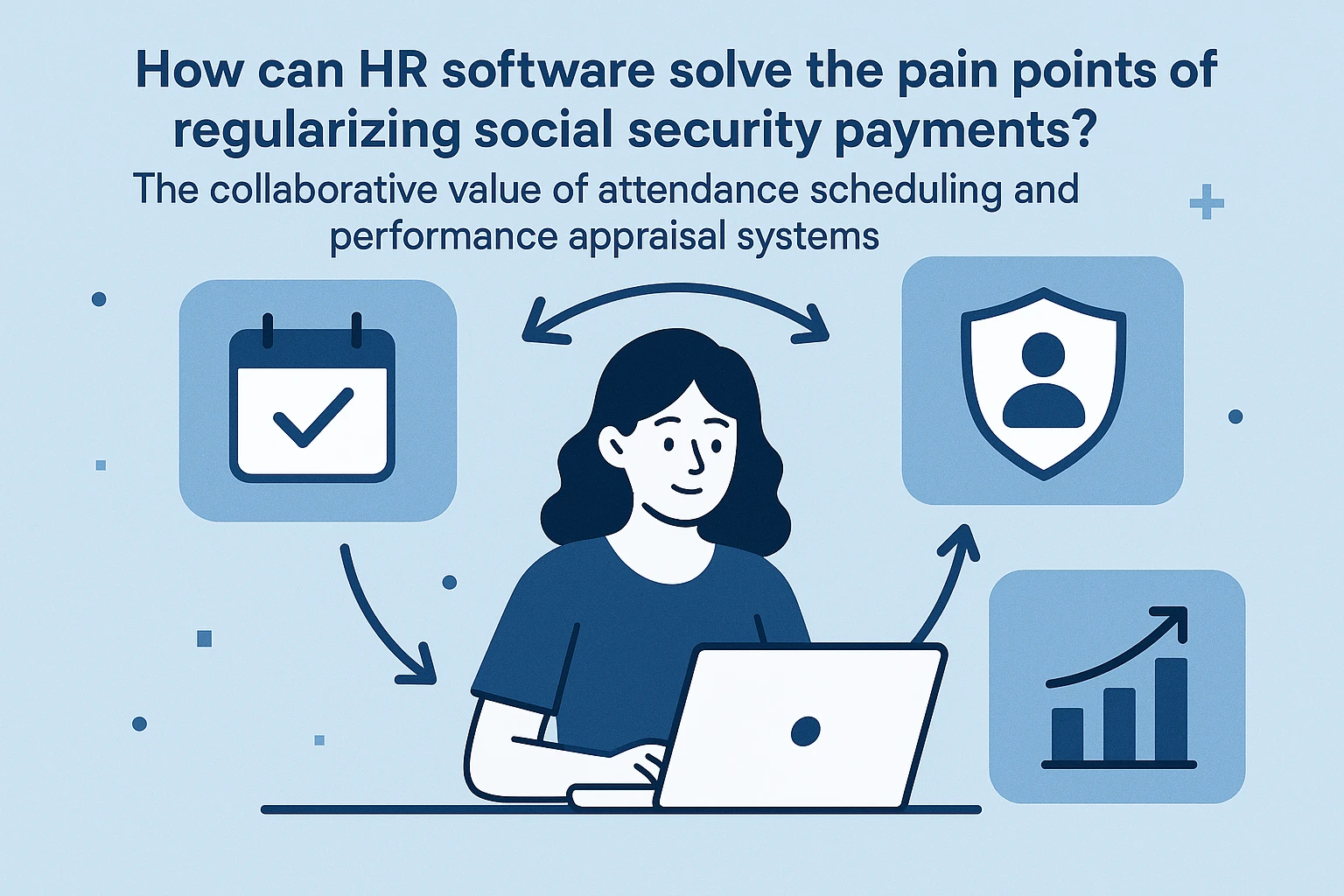 How can HR software solve the pain points of regularizing social security payments?

The collaborative value of attendance scheduling and performance appraisal systems